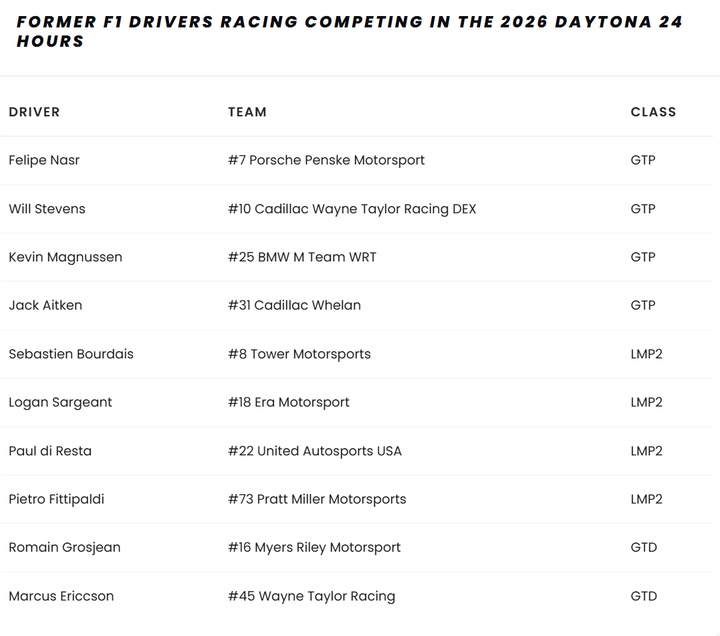 FORMER F1 DRIVERS RACING COMPETING IN THE 2026 DAYTONA 24 HOURS

| DRIVER | TEAM | CLASS |
|---|---|---|
| Felipe Nasr | #7 Porsche Penske Motorsport | GTP |
| Will Stevens | #10 Cadillac Wayne Taylor Racing DEX | GTP |
| Kevin Magnussen | #25 BMW M Team WRT | GTP |
| Jack Aitken | #31 Cadillac Whelan | GTP |
| Sebastien Bourdais | #8 Tower Motorsports | LMP2 |
| Logan Sargeant | #18 Era Motorsport | LMP2 |
| Paul di Resta | #22 United Autosports USA | LMP2 |
| Pietro Fittipaldi | #73 Pratt Miller Motorsports | LMP2 |
| Romain Grosjean | #16 Myers Riley Motorsport | GTD |
| Marcus Ericcson | #45 Wayne Taylor Racing | GTD |